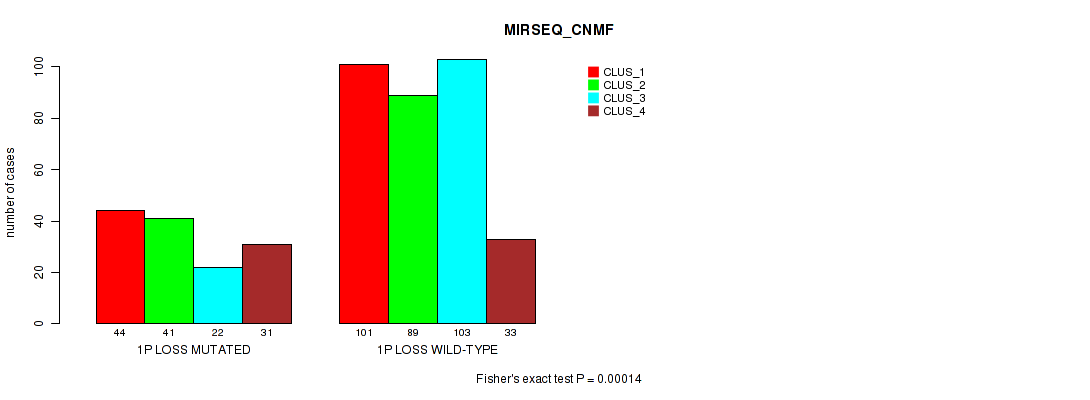 MIRSEQ_CNMF

CLUS_1
CLUS_2
CLUS_3
CLUS_4

number of cases

0
20
40
60
80
100

44 41 22 31
1P LOSS MUTATED

101 89 103 33
1P LOSS WILD-TYPE

Fisher's exact test P = 0.00014